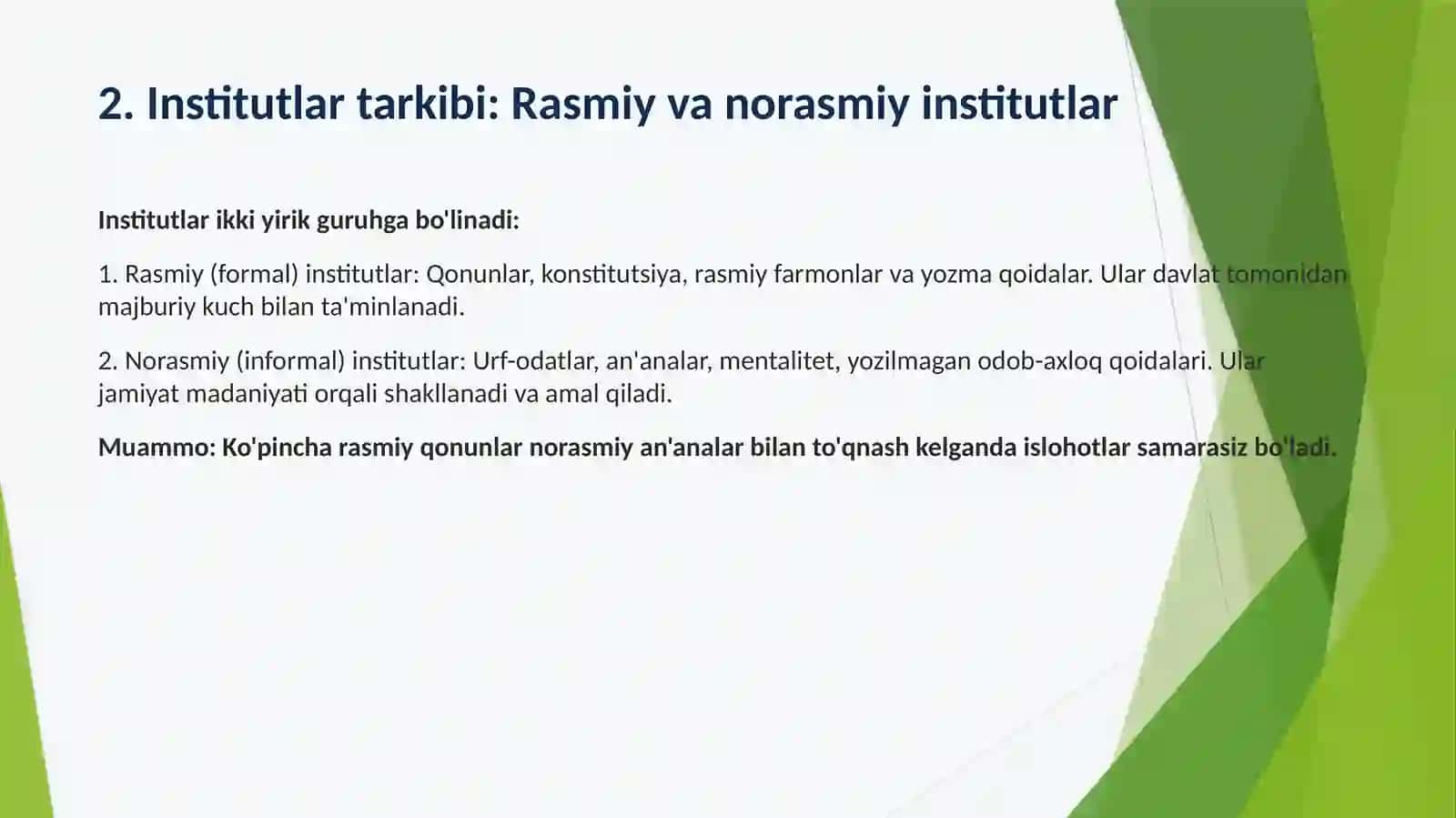 2. Institutlar tarkibi: Rasmiy va norasmiy institutlar

Institutlar ikki yirik guruhga bo'linadi:

1. Rasmiy (formal) institutlar: Qonunlar, konstitutsiya, rasmiy farmonlar va yozma qoidalar. Ular davlat tomonidan majburiy kuch bilan ta'minlanadi.

2. Norasmiy (informal) institutlar: Urf-odatlar, an'analar, mentalitet, yozilmagan odob-axloq qoidalari. Ular jamiyat madaniyati orqali shakllanadi va amal qiladi.

Muammo: Ko'pincha rasmiy qonunlar norasmiy an'analar bilan to'qnash kelganda islohotlar samarasiz bo'ladi.